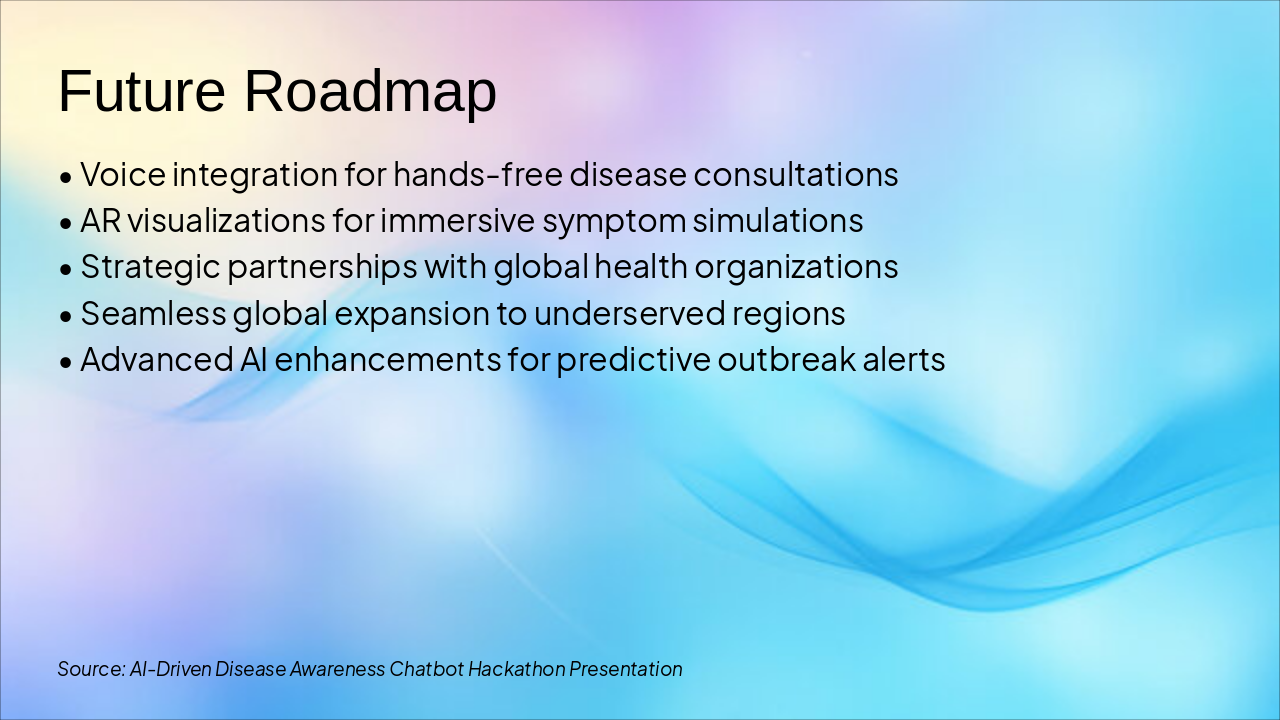 Future Roadmap

• Voice integration for hands-free disease consultations
• AR visualizations for immersive symptom simulations
• Strategic partnerships with global health organizations
• Seamless global expansion to underserved regions
• Advanced AI enhancements for predictive outbreak alerts

Source: AI-Driven Disease Awareness Chatbot Hackathon Presentation